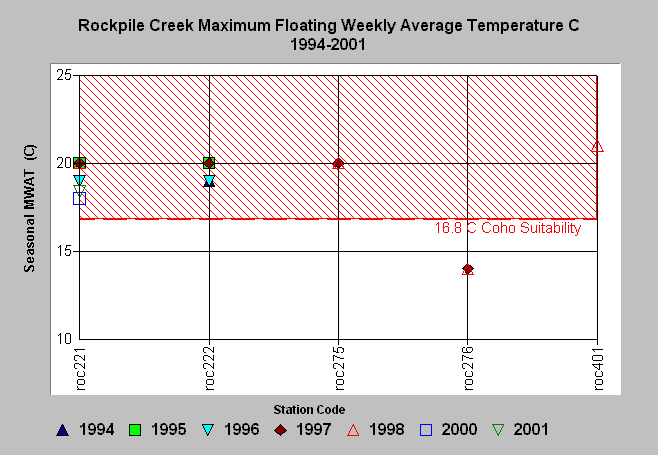 Rockpile Creek Maximum Floating Weekly Average Temperature C
1994-2001

Seasonal MWAT (C)

25
20
15
10

16.8 C Coho Suitability

roc221
roc222
roc275
roc276
roc401

Station Code

1994 1995 1996 1997 1998 2000 2001